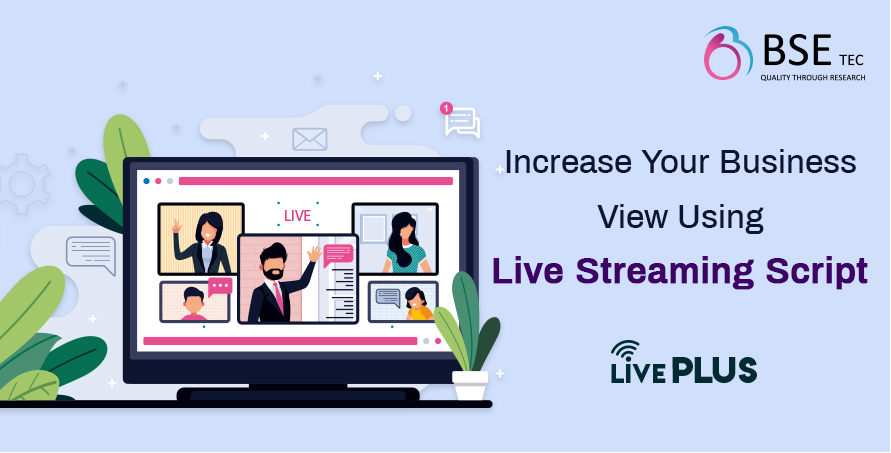 BSE TEC
QUALITY THROUGH RESEARCH

1

LIVE

Increase Your Business View Using Live Streaming Script

LIVE PLUS